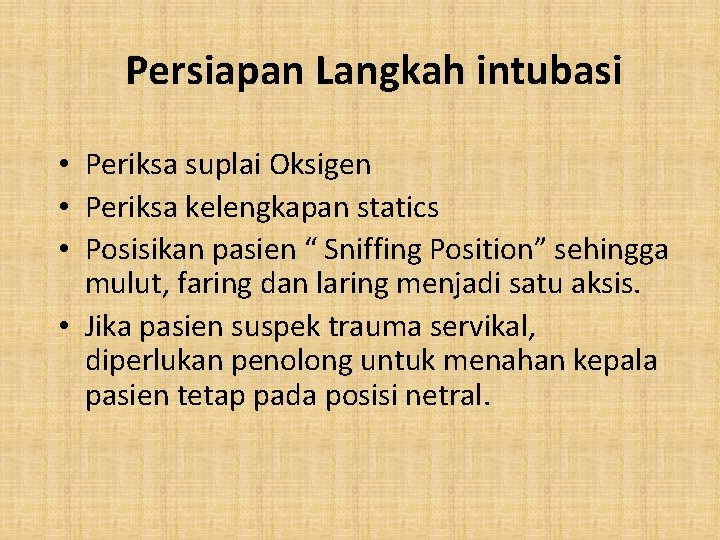 Persiapan Langkah intubasi

• Periksa suplai Oksigen
• Periksa kelengkapan statics
• Posisikan pasien “ Sniffing Position” sehingga mulut, faring dan laring menjadi satu aksis.
• Jika pasien suspek trauma servikal, diperlukan penolong untuk menahan kepala pasien tetap pada posisi netral.